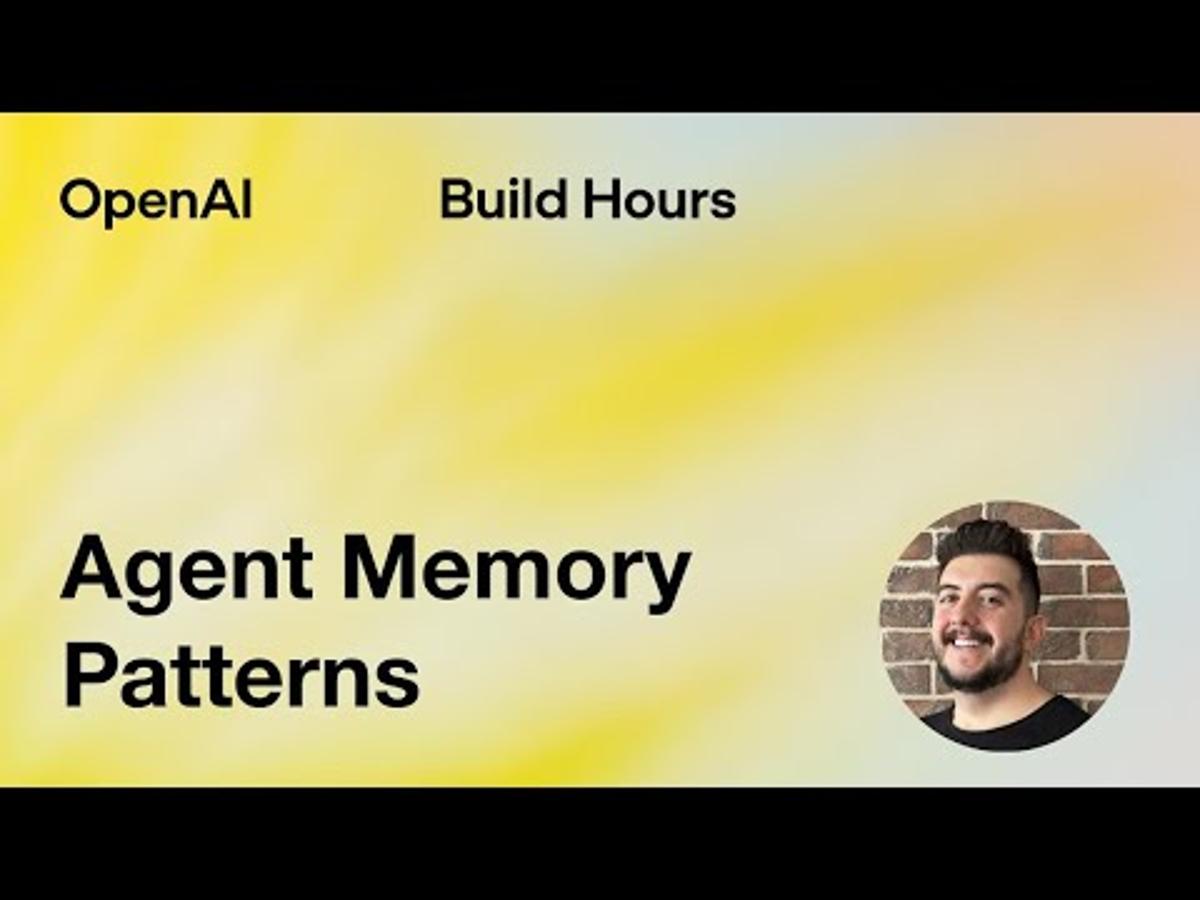 OpenAI

Build Hours

Agent Memory Patterns